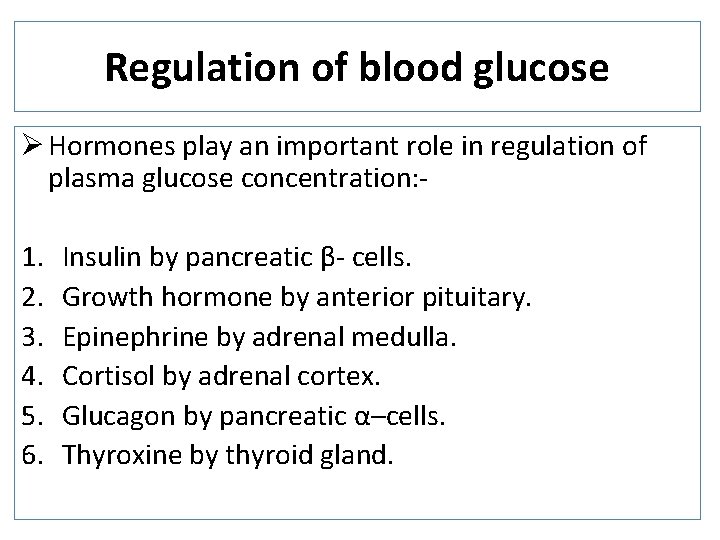 Regulation of blood glucose

➢ Hormones play an important role in regulation of plasma glucose concentration:-

1. Insulin by pancreatic β- cells.
2. Growth hormone by anterior pituitary.
3. Epinephrine by adrenal medulla.
4. Cortisol by adrenal cortex.
5. Glucagon by pancreatic α–cells.
6. Thyroxine by thyroid gland.